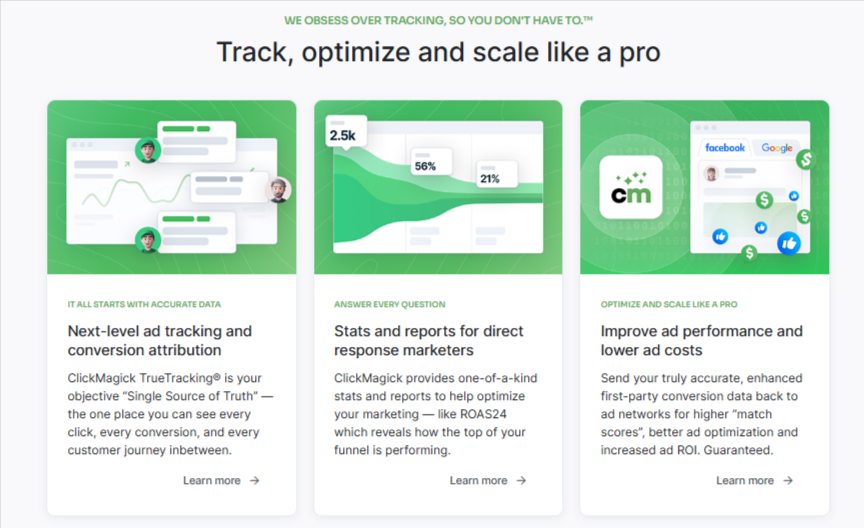 WE OBSESS OVER TRACKING, SO YOU DON'T HAVE TO.™

Track, optimize and scale like a pro

2.5k

56%

21%

cm

facebook

Google

IT ALL STARTS WITH ACCURATE DATA

Next-level ad tracking and conversion attribution

ClickMagick TrueTracking® is your objective "Single Source of Truth" — the one place you can see every click, every conversion, and every customer journey inbetween.

Learn more →

ANSWER EVERY QUESTION

Stats and reports for direct response marketers

ClickMagick provides one-of-a-kind stats and reports to help optimize your marketing — like ROAS24 which reveals how the top of your funnel is performing.

Learn more →

OPTIMIZE AND SCALE LIKE A PRO

Improve ad performance and lower ad costs

Send your truly accurate, enhanced first-party conversion data back to ad networks for higher "match scores", better ad optimization and increased ad ROI. Guaranteed.

Learn more →